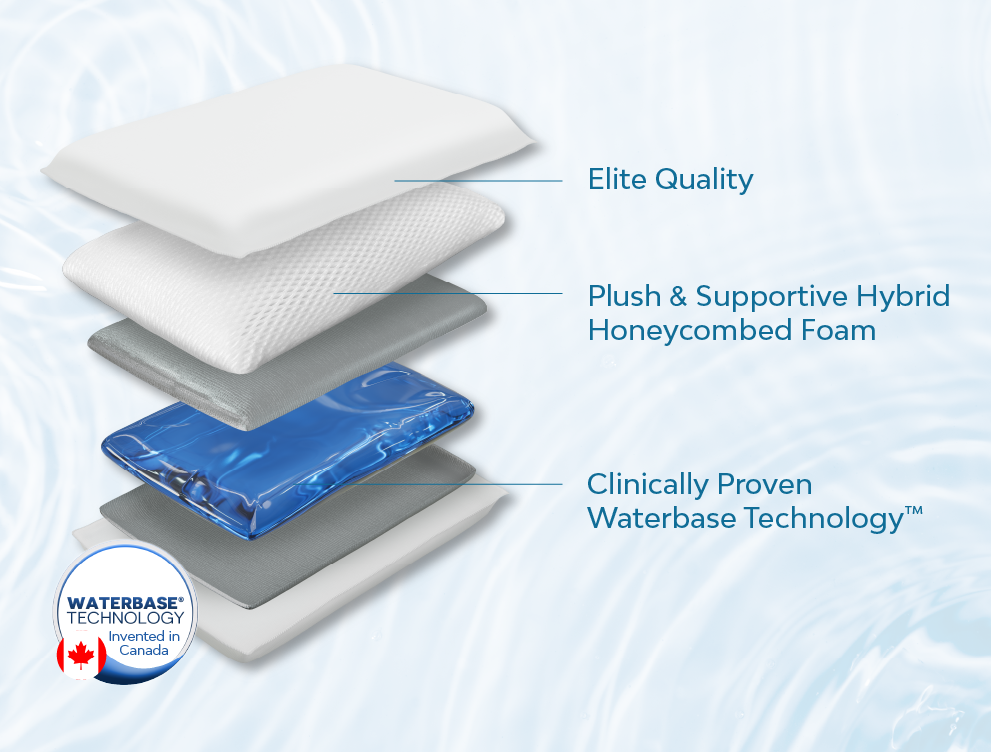 Elite Quality

Plush & Supportive Hybrid Honeycombed Foam

Clinically Proven Waterbase Technology™

WATERBASE® TECHNOLOGY Invented in Canada